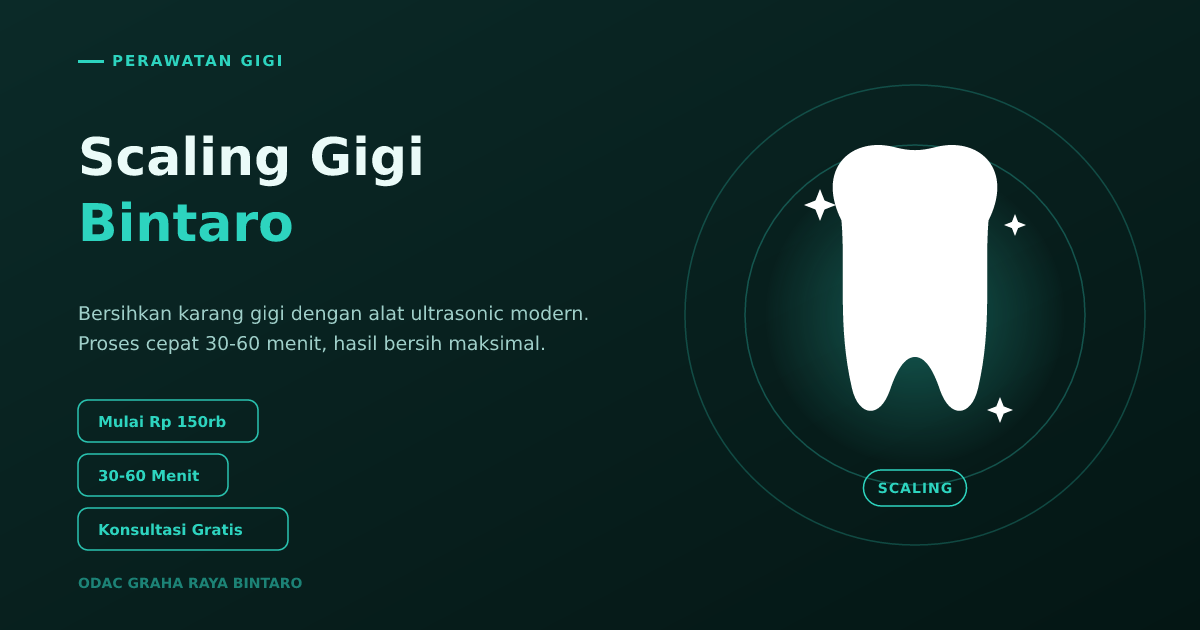 PERAWATAN GIGI

Scaling Gigi
Bintaro

Bersihkan karang gigi dengan alat ultrasonic modern. Proses cepat 30-60 menit, hasil bersih maksimal.

Mulai Rp 150rb

30-60 Menit

Konsultasi Gratis

ODAC GRAHA RAYA BINTARO

SCALING